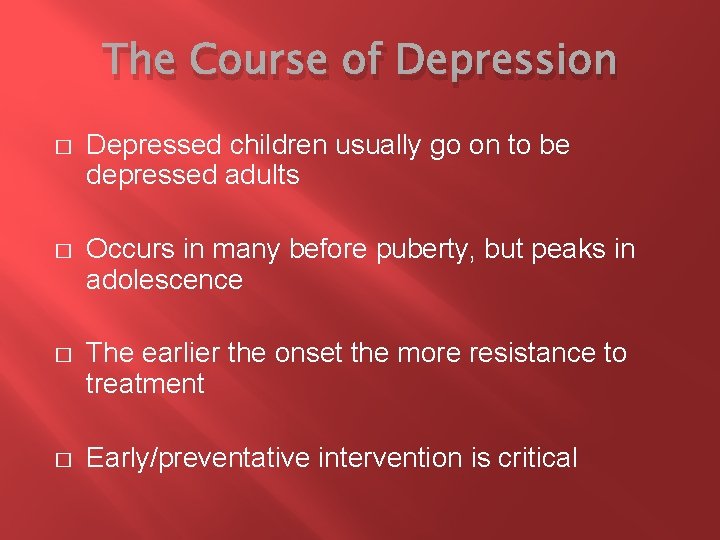 The Course of Depression

□ Depressed children usually go on to be depressed adults

□ Occurs in many before puberty, but peaks in adolescence

□ The earlier the onset the more resistance to treatment

□ Early/preventative intervention is critical